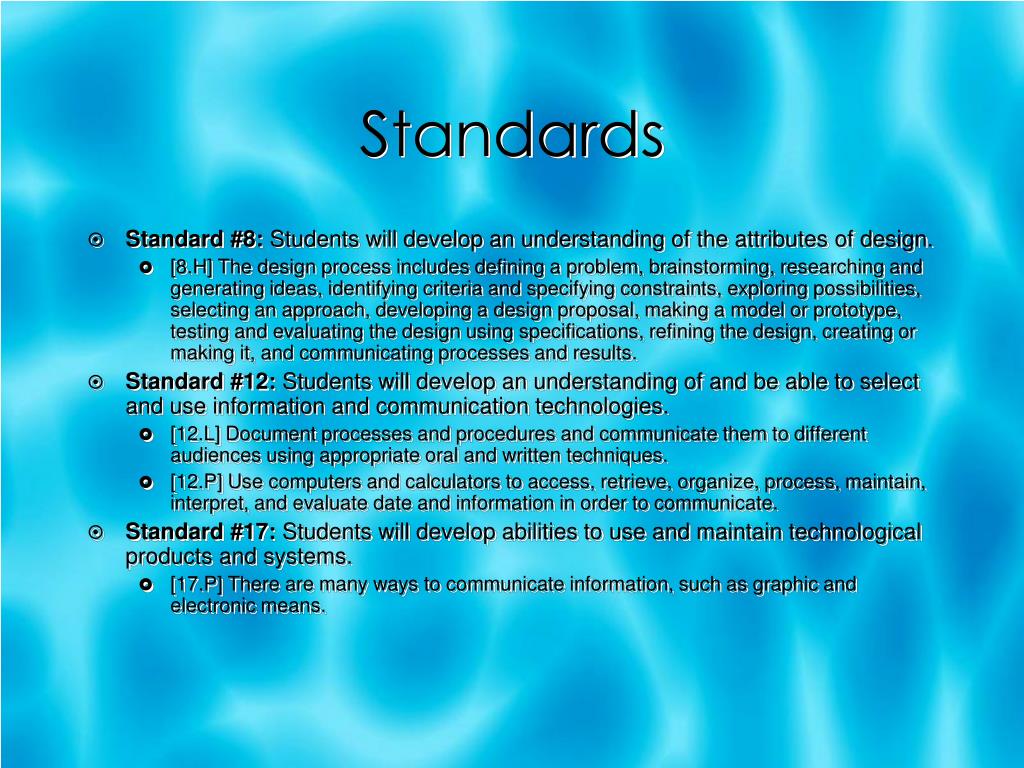 Standards

Standard #8: Students will develop an understanding of the attributes of design.

[8.H] The design process includes defining a problem, brainstorming, researching and generating ideas, identifying criteria and specifying constraints, exploring possibilities, selecting an approach, developing a design proposal, making a model or prototype, testing and evaluating the design using specifications, refining the design, creating or making it, and communicating processes and results.

Standard #12: Students will develop an understanding of and be able to select and use information and communication technologies.

[12.L] Document processes and procedures and communicate them to different audiences using appropriate oral and written techniques.

[12.P] Use computers and calculators to access, retrieve, organize, process, maintain, interpret, and evaluate date and information in order to communicate.

Standard #17: Students will develop abilities to use and maintain technological products and systems.

[17.P] There are many ways to communicate information, such as graphic and electronic means.